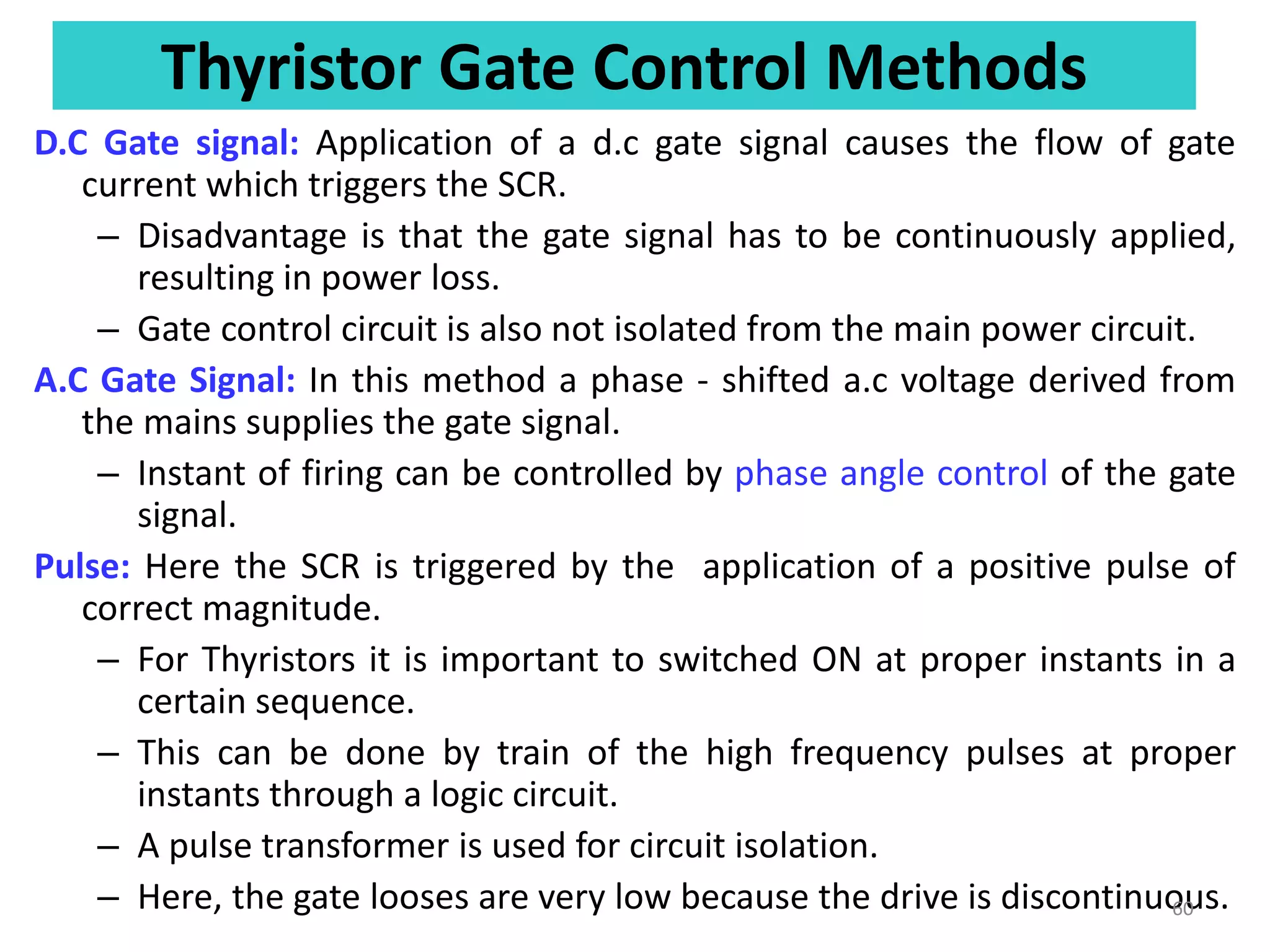 Thyristor Gate Control Methods

D.C Gate signal: Application of a d.c gate signal causes the flow of gate current which triggers the SCR.

– Disadvantage is that the gate signal has to be continuously applied, resulting in power loss.

– Gate control circuit is also not isolated from the main power circuit.

A.C Gate Signal: In this method a phase - shifted a.c voltage derived from the mains supplies the gate signal.

– Instant of firing can be controlled by phase angle control of the gate signal.

Pulse: Here the SCR is triggered by the application of a positive pulse of correct magnitude.

– For Thyristors it is important to switched ON at proper instants in a certain sequence.

– This can be done by train of the high frequency pulses at proper instants through a logic circuit.

– A pulse transformer is used for circuit isolation.

– Here, the gate looses are very low because the drive is discontinuous.

60